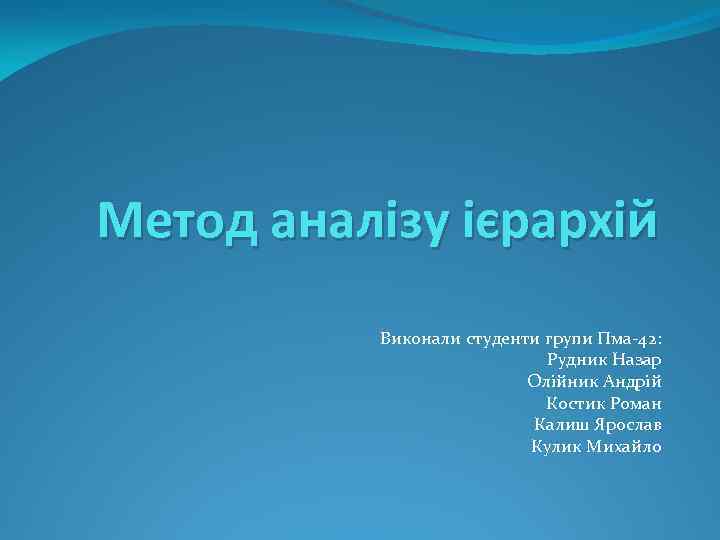 Метод аналізу ієрархій

Виконали студенти групи Пма-42:
Рудник Назар
Олійник Андрій
Костик Роман
Калиш Ярослав
Кулик Михайло